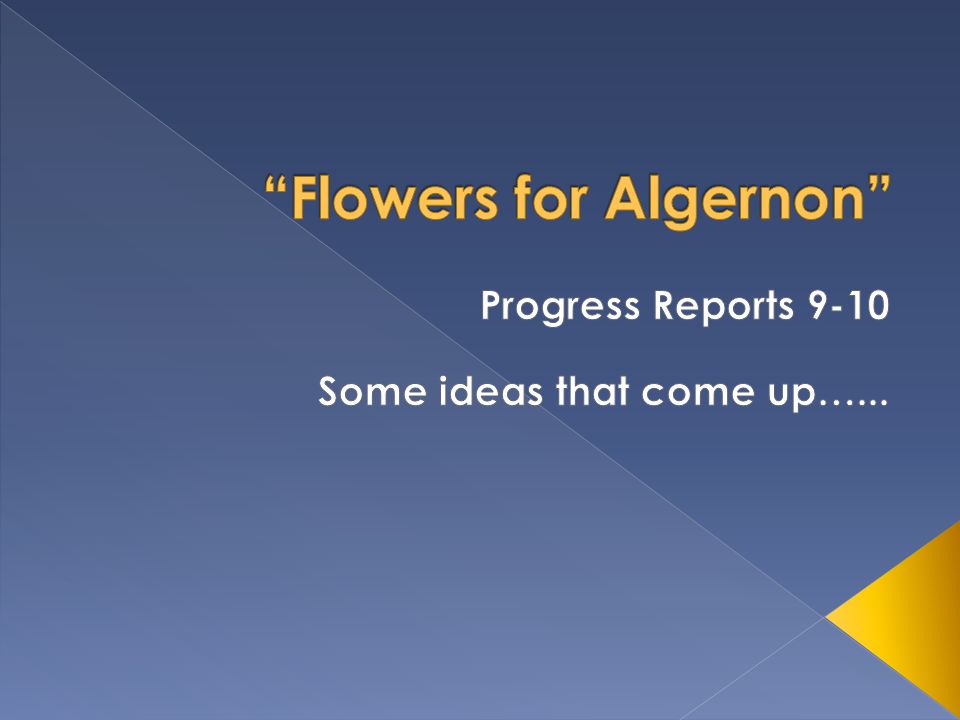 “Flowers for Algernon”

Progress Reports 9-10

Some ideas that come up…...